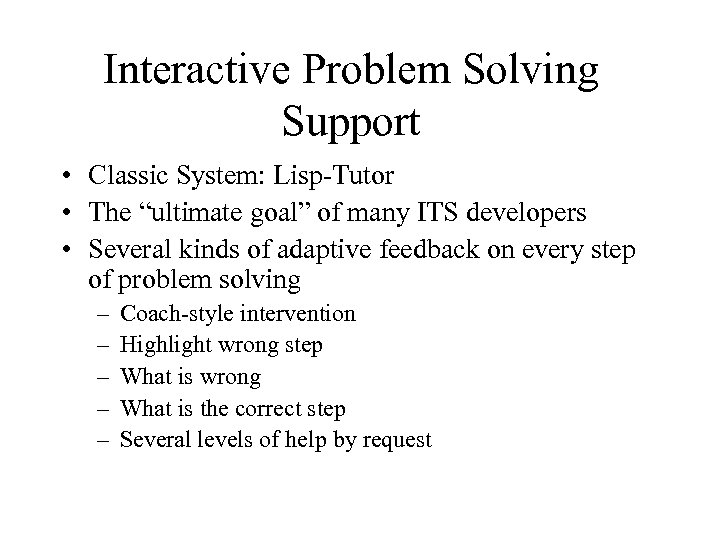 Interactive Problem Solving Support

• Classic System: Lisp-Tutor
• The “ultimate goal” of many ITS developers
• Several kinds of adaptive feedback on every step of problem solving
– Coach-style intervention
– Highlight wrong step
– What is wrong
– What is the correct step
– Several levels of help by request